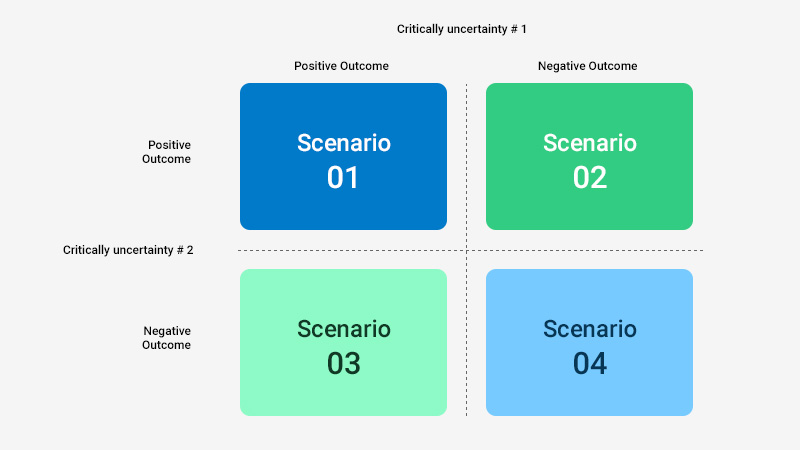 Critically uncertainty # 1

Positive Outcome

Negative Outcome

Positive Outcome

Scenario 01

Scenario 02

Critically uncertainty # 2

Negative Outcome

Scenario 03

Scenario 04